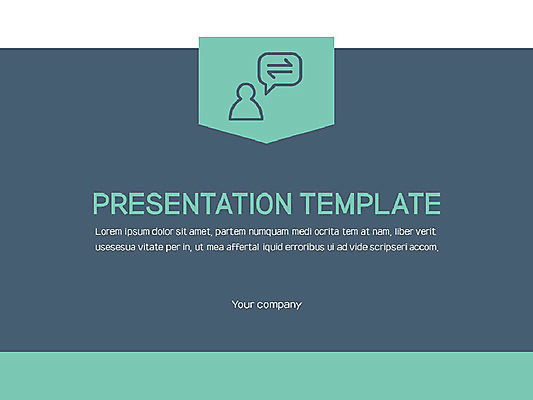 PRESENTATION TEMPLATE

Lorem ipsum dolor sit amet, partem numquam medi ocrita tem at nam, liber verit usesesua vitate per in, ut mea affertal iquid erroribus ui ad vide scripseri accom,

Your company